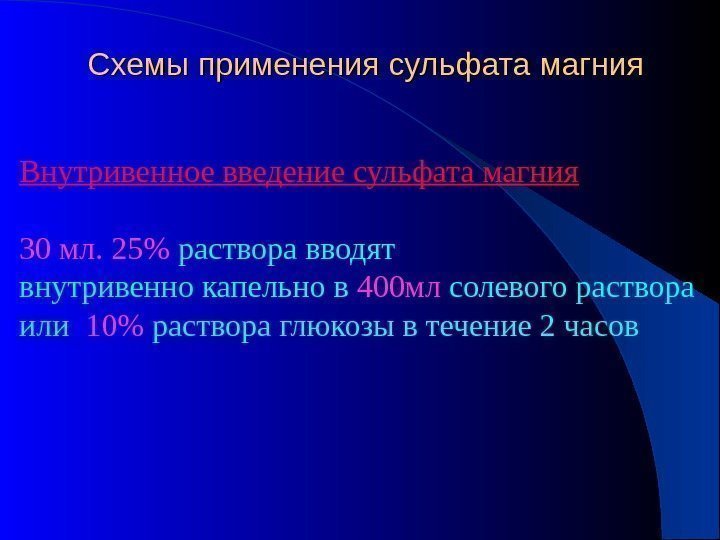 Схемы применения сульфата магния

Внутривенное введение сульфата магния

30 мл. 25% раствора вводят внутривенно капельно в 400мл солевого раствора или 10% раствора глюкозы в течение 2 часов